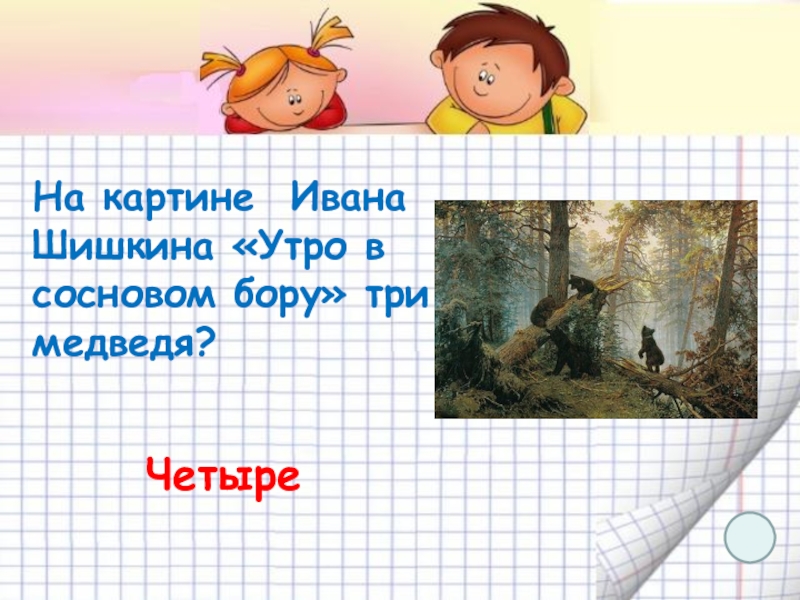 На картине Ивана Шишкина «Утро в сосновом бору» три медведя?

Четыре